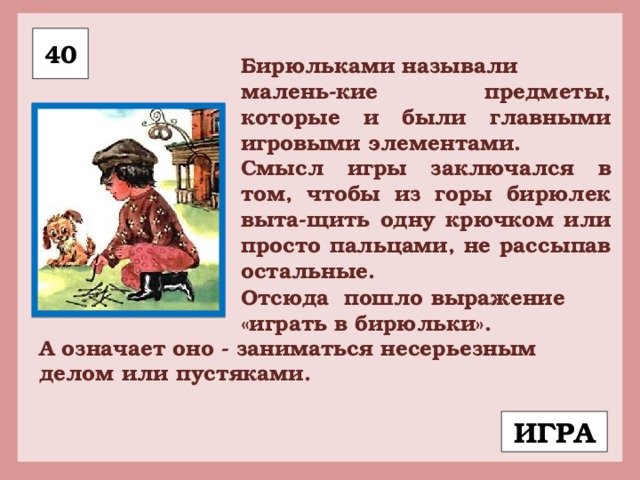 40

Бирюльками называли малень-кие предметы, которые и были главными игровыми элементами.
Смысл игры заключался в том, чтобы из горы бирюлек выта-щить одну крючком или просто пальцами, не рассыпав остальные.
Отсюда пошло выражение «играть в бирюльки».
А означает оно - заниматься несерьезным делом или пустяками.

ИГРА